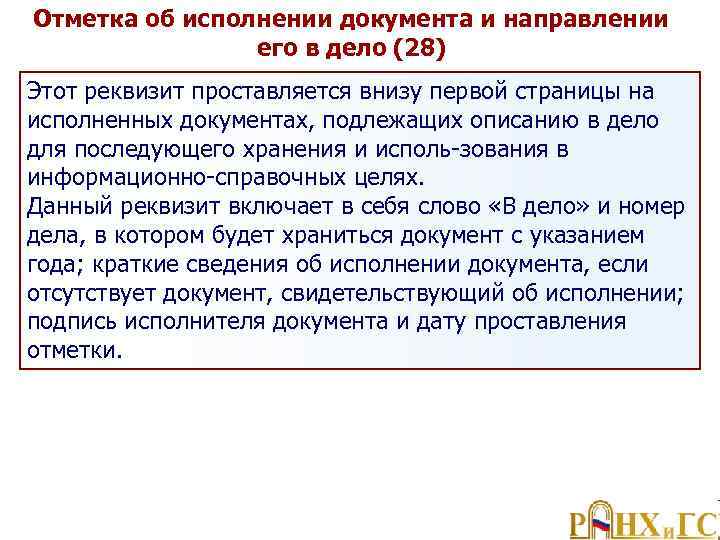 Отметка об исполнении документа и направлении его в дело (28)

Этот реквизит проставляется внизу первой страницы на исполненных документах, подлежащих описанию в дело для последующего хранения и исполь-зования в информационно-справочных целях.
Данный реквизит включает в себя слово «В дело» и номер дела, в котором будет храниться документ с указанием года; краткие сведения об исполнении документа, если отсутствует документ, свидетельствующий об исполнении; подпись исполнителя документа и дату проставления отметки.

РАНХиГС